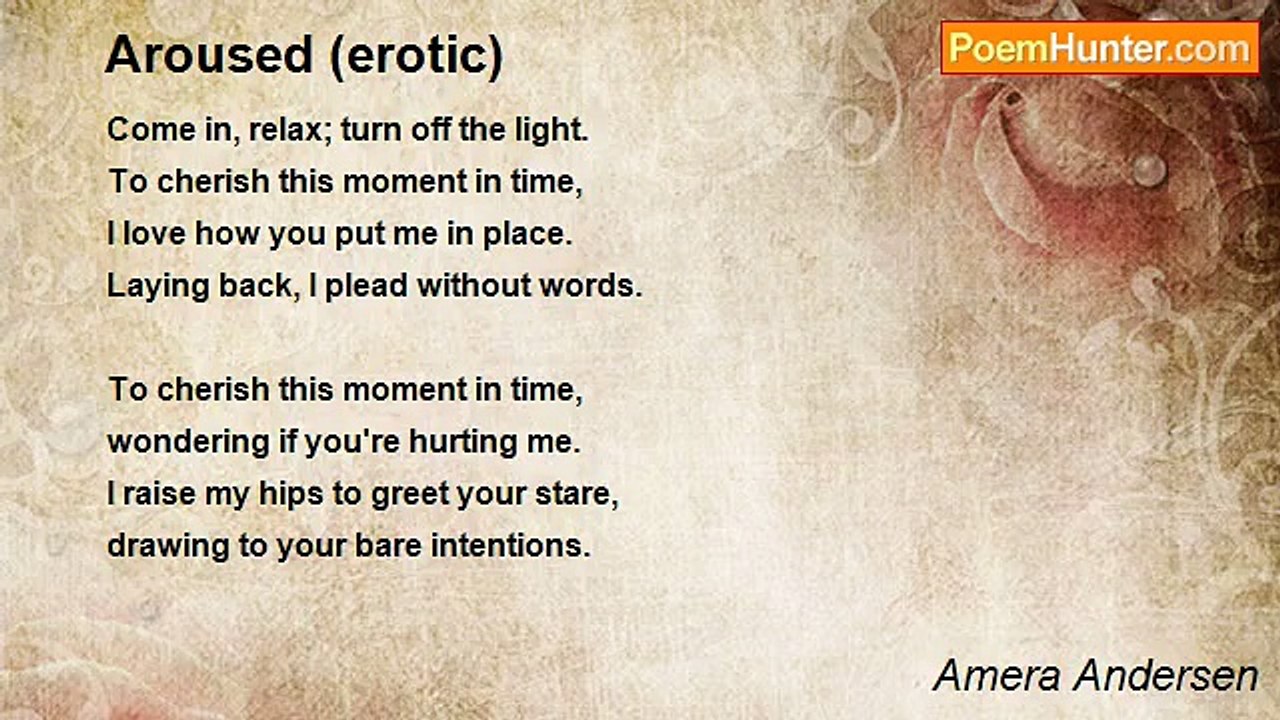 Aroused (erotic)

PoemHunter.com

Come in, relax; turn off the light.
To cherish this moment in time,
I love how you put me in place.
Laying back, I plead without words.

To cherish this moment in time,
wondering if you're hurting me.
I raise my hips to greet your stare,
drawing to your bare intentions.

Amera Andersen